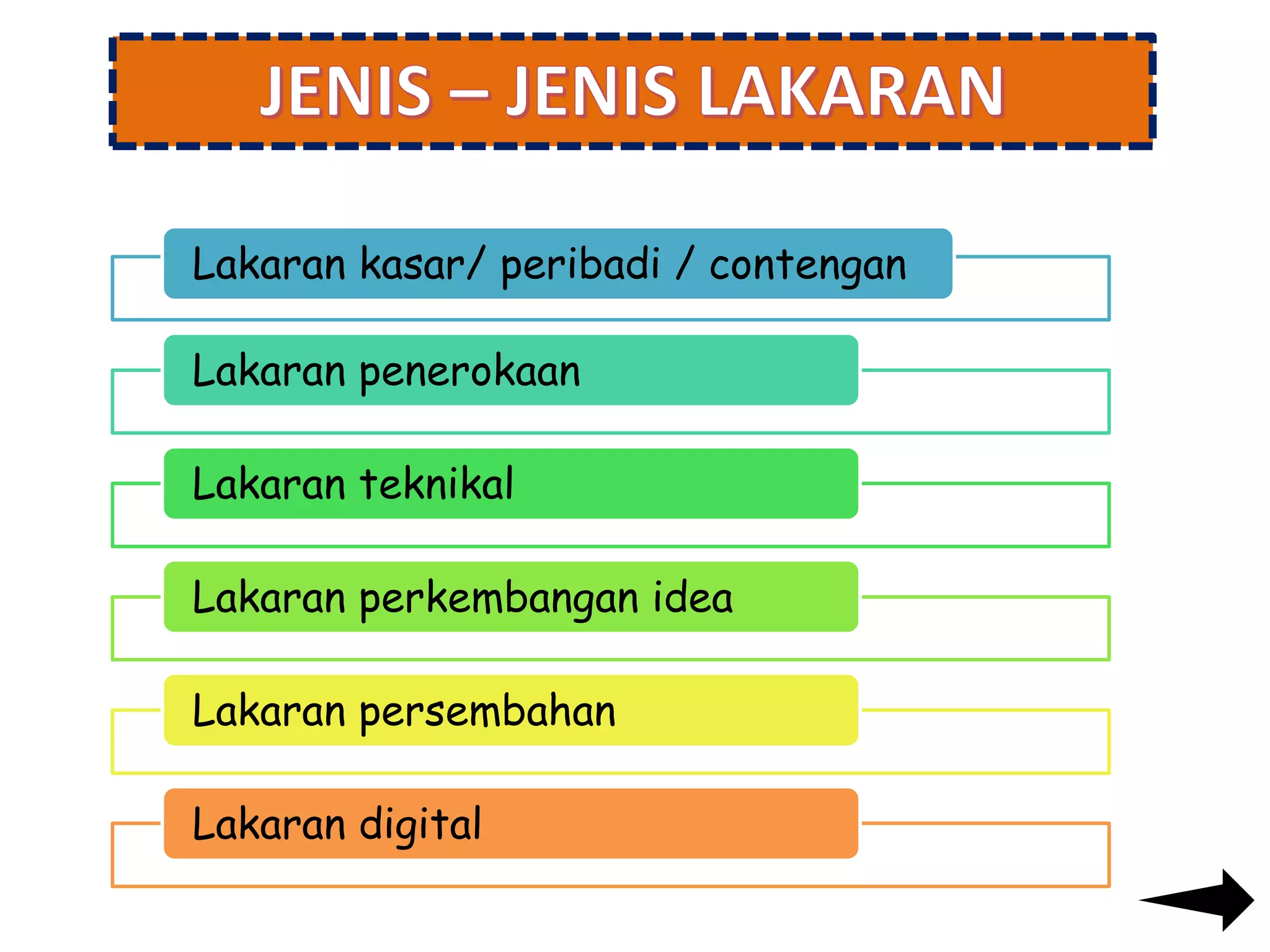 JENIS – JENIS LAKARAN

Lakaran kasar/ peribadi / contengan

Lakaran penerokaan

Lakaran teknikal

Lakaran perkembangan idea

Lakaran persembahan

Lakaran digital